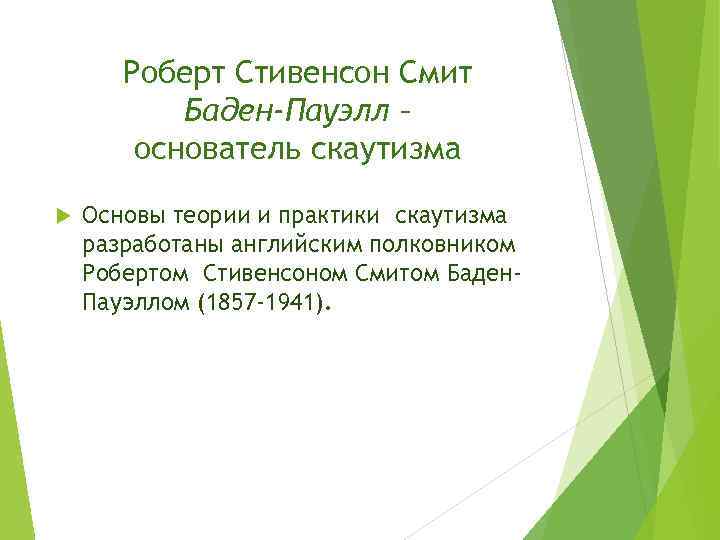 Роберт Стивенсон Смит
Баден-Пауэлл –
основатель скаутизма

Основы теории и практики скаутизма разработаны английским полковником Робертом Стивенсоном Смитом Баден-Пауэллом (1857-1941).